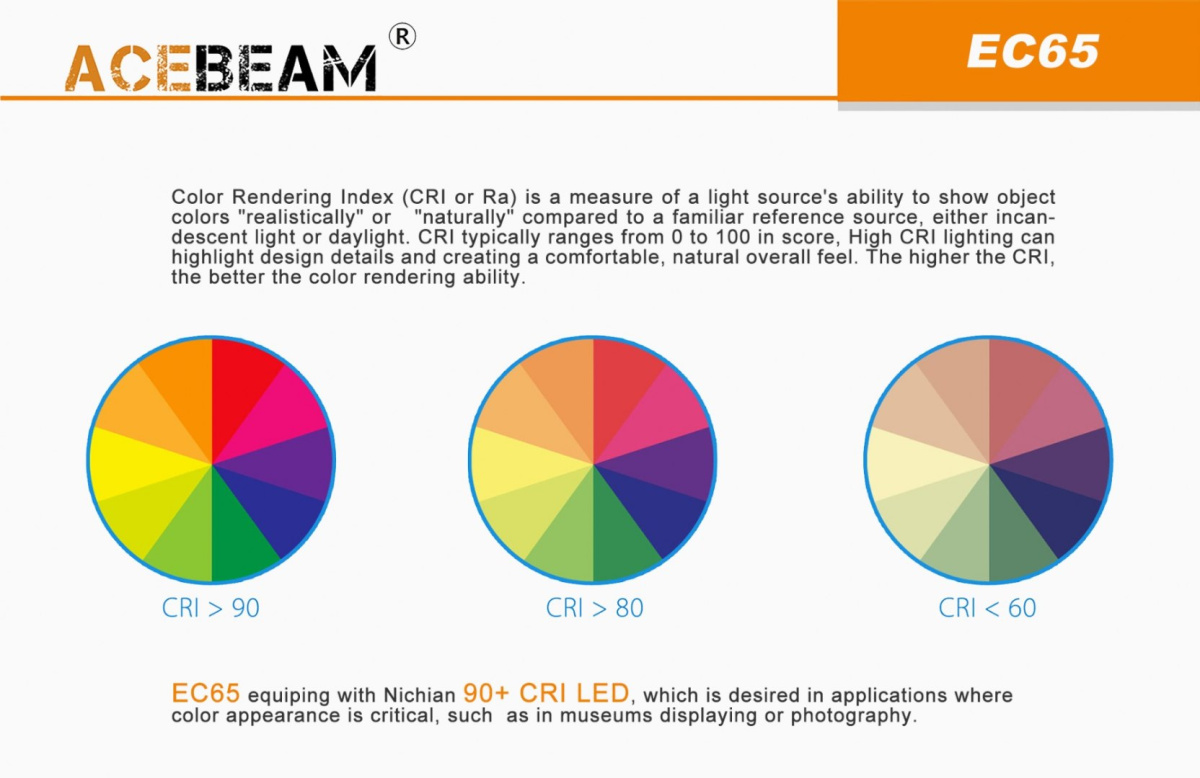 ACEBEAM®

EC65

Color Rendering Index (CRI or Ra) is a measure of a light source's ability to show object colors "realistically" or "naturally" compared to a familiar reference source, either incandescent light or daylight. CRI typically ranges from 0 to 100 in score, High CRI lighting can highlight design details and creating a comfortable, natural overall feel. The higher the CRI, the better the color rendering ability.

CRI > 90

CRI > 80

CRI < 60

EC65 equiping with Nichian 90+ CRI LED, which is desired in applications where color appearance is critical, such as in museums displaying or photography.